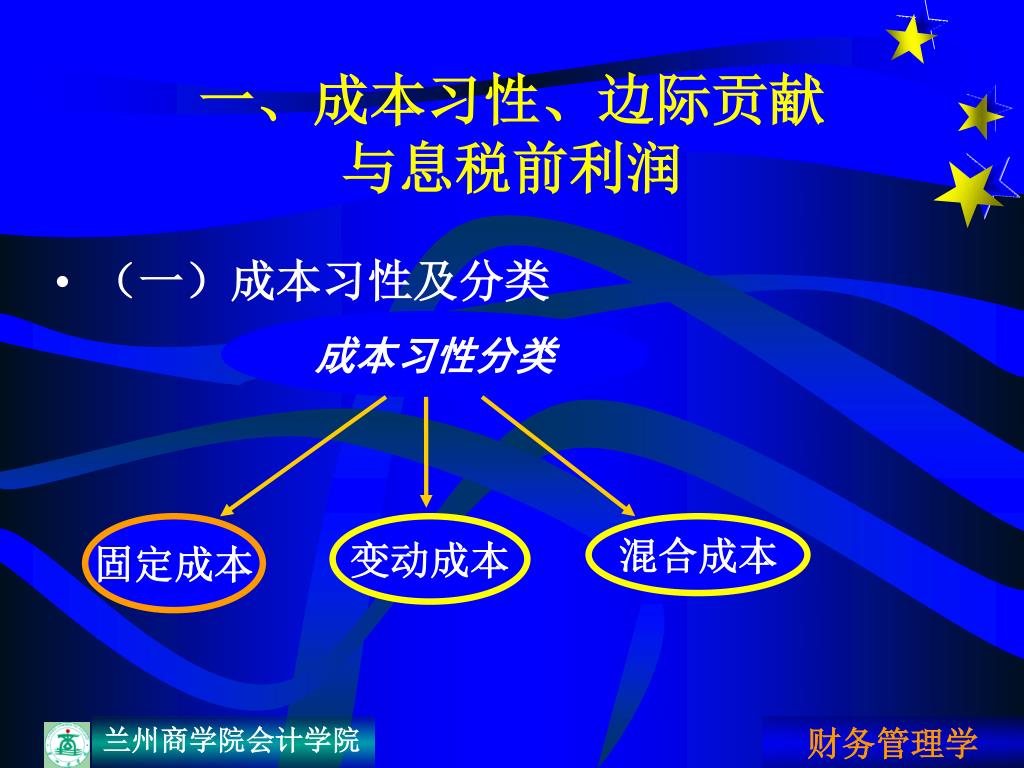 一、成本习性、边际贡献与息税前利润

• （一）成本习性及分类

成本习性分类

固定成本

变动成本

混合成本

兰州商学院会计学院

财务管理学